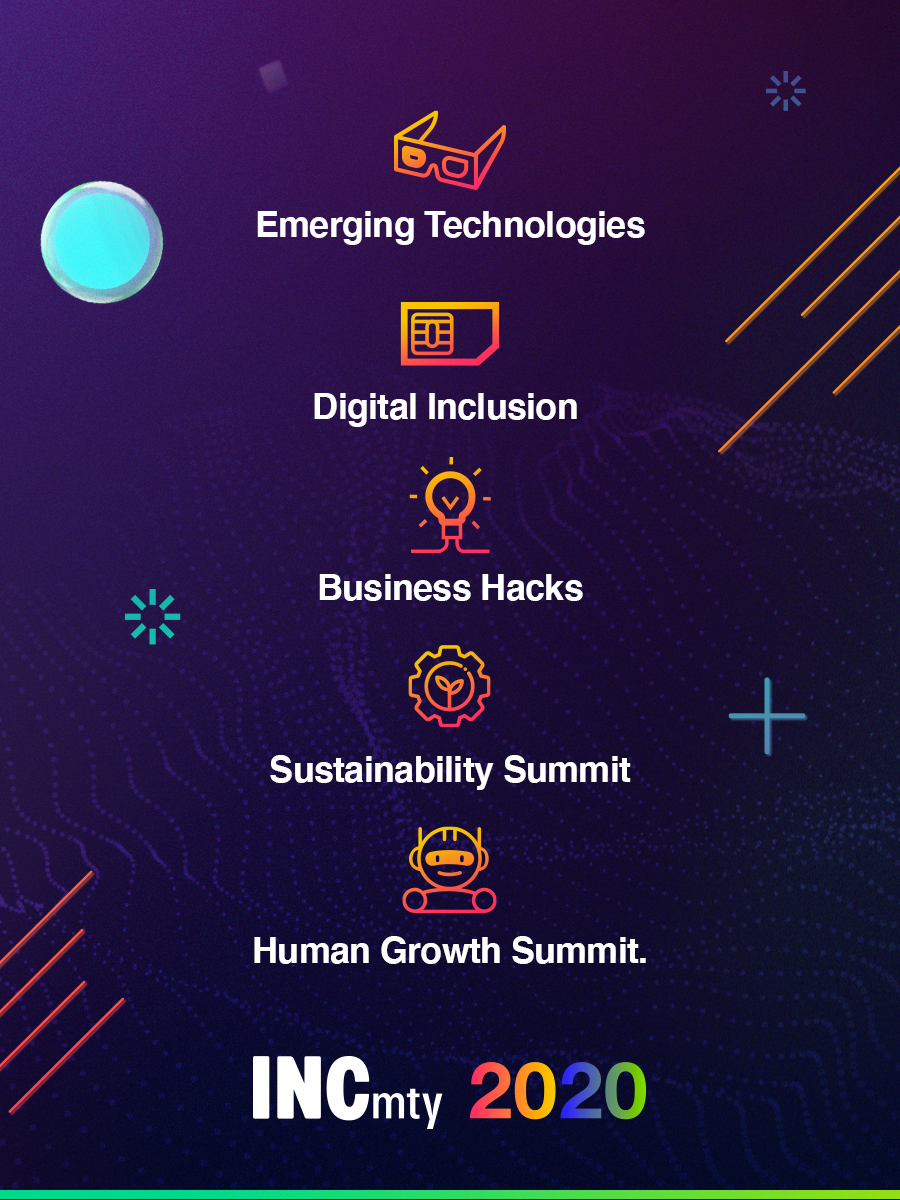 Emerging Technologies

Digital Inclusion

Business Hacks

Sustainability Summit

Human Growth Summit.

INCmty 2020